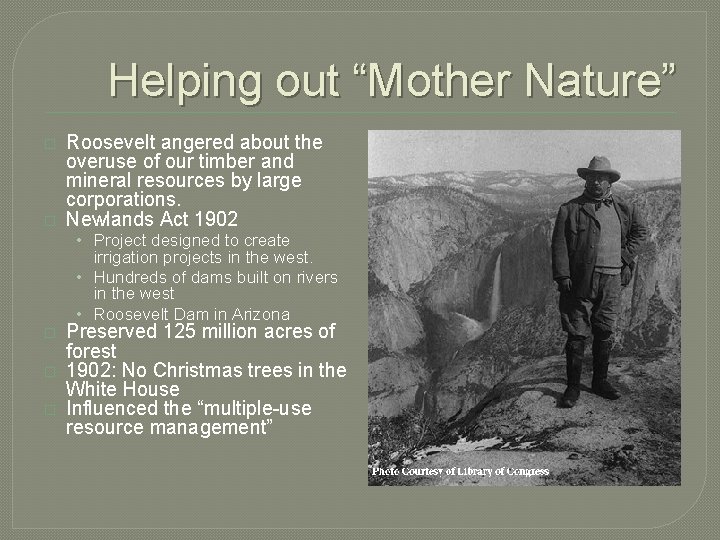 Helping out “Mother Nature”

Roosevelt angered about the overuse of our timber and mineral resources by large corporations.

Newlands Act 1902

• Project designed to create irrigation projects in the west.

• Hundreds of dams built on rivers in the west

• Roosevelt Dam in Arizona

Preserved 125 million acres of forest

1902: No Christmas trees in the White House

Influenced the “multiple-use resource management”

Photo Courtesy of Library of Congress